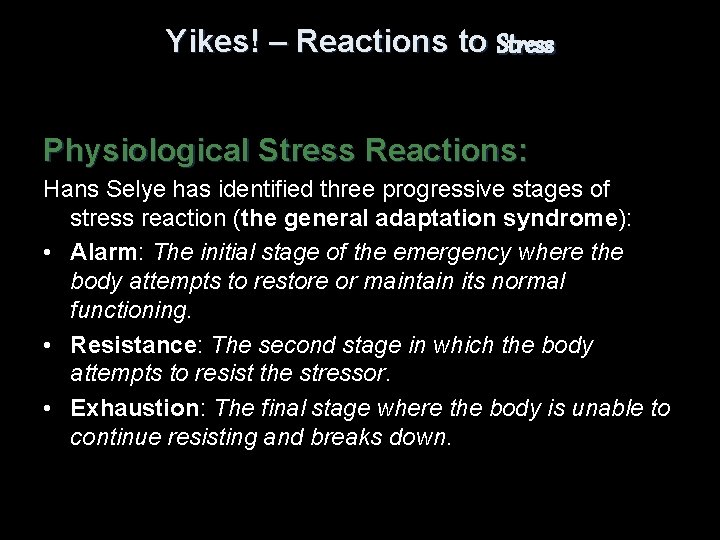 Yikes! – Reactions to Stress

Physiological Stress Reactions:

Hans Selye has identified three progressive stages of stress reaction (the general adaptation syndrome):

• Alarm: The initial stage of the emergency where the body attempts to restore or maintain its normal functioning.

• Resistance: The second stage in which the body attempts to resist the stressor.

• Exhaustion: The final stage where the body is unable to continue resisting and breaks down.